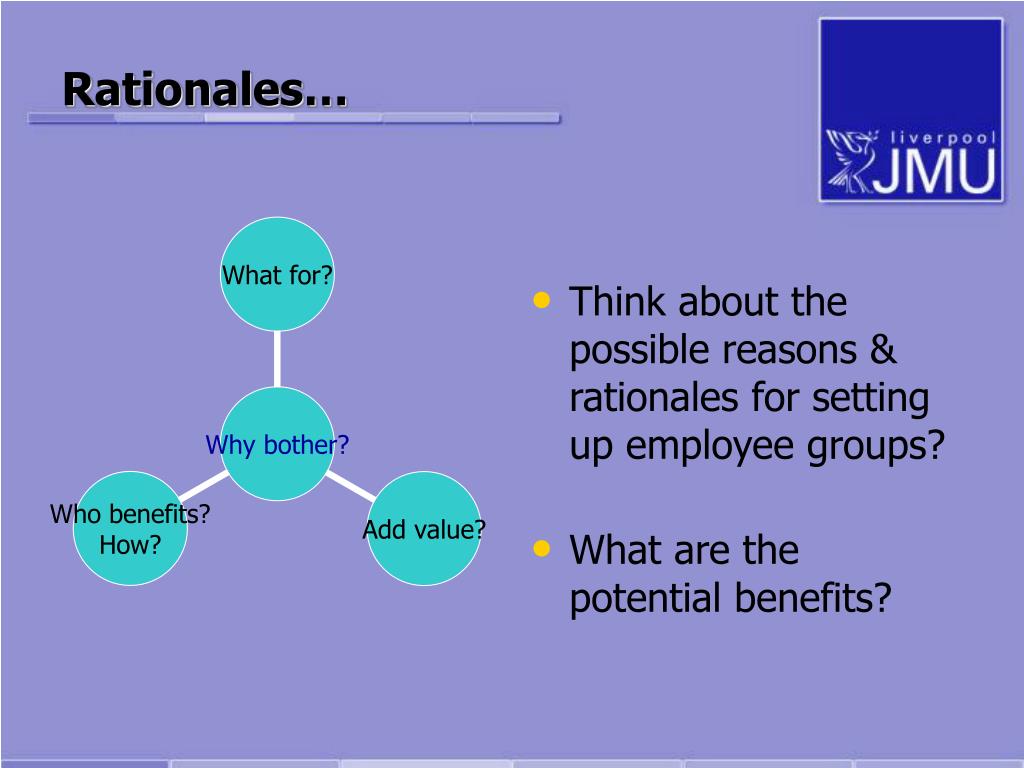 Rationales…

liverpool JMU

What for?

Why bother?

Who benefits? How?

Add value?

• Think about the possible reasons & rationales for setting up employee groups?

• What are the potential benefits?